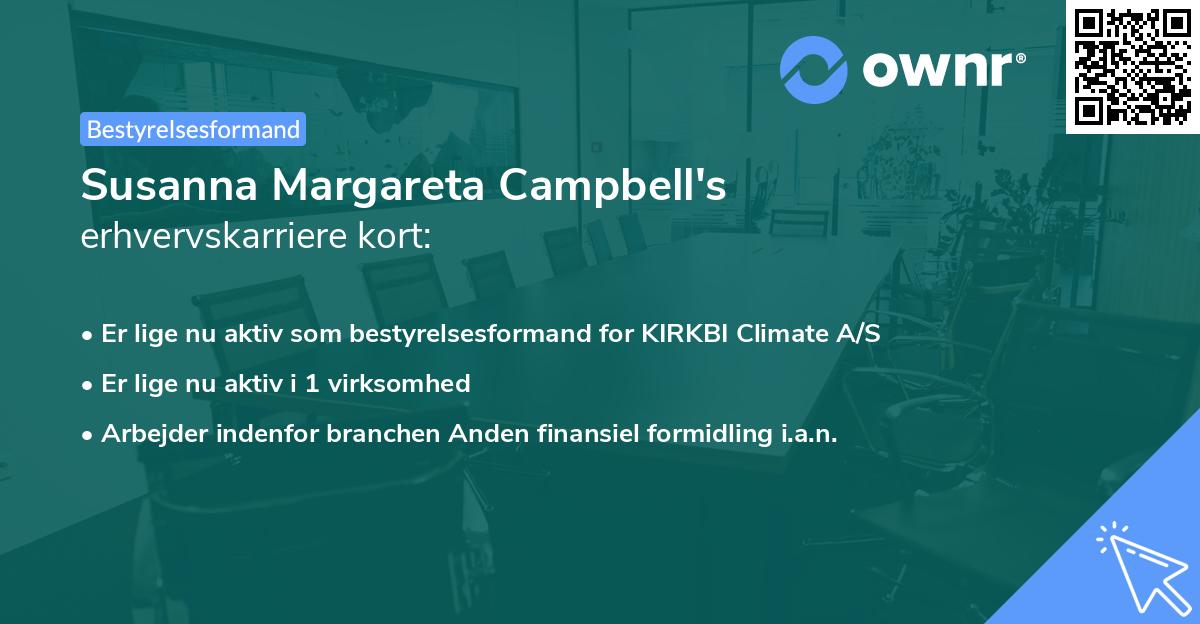 ownr®

Bestyrelsesformand

Susanna Margareta Campbell's
erhvervskarriere kort:

• Er lige nu aktiv som bestyrelsesformand for KIRKBI Climate A/S
• Er lige nu aktiv i 1 virksomhed
• Arbejder indenfor branchen Anden finansiel formidling i.a.n.